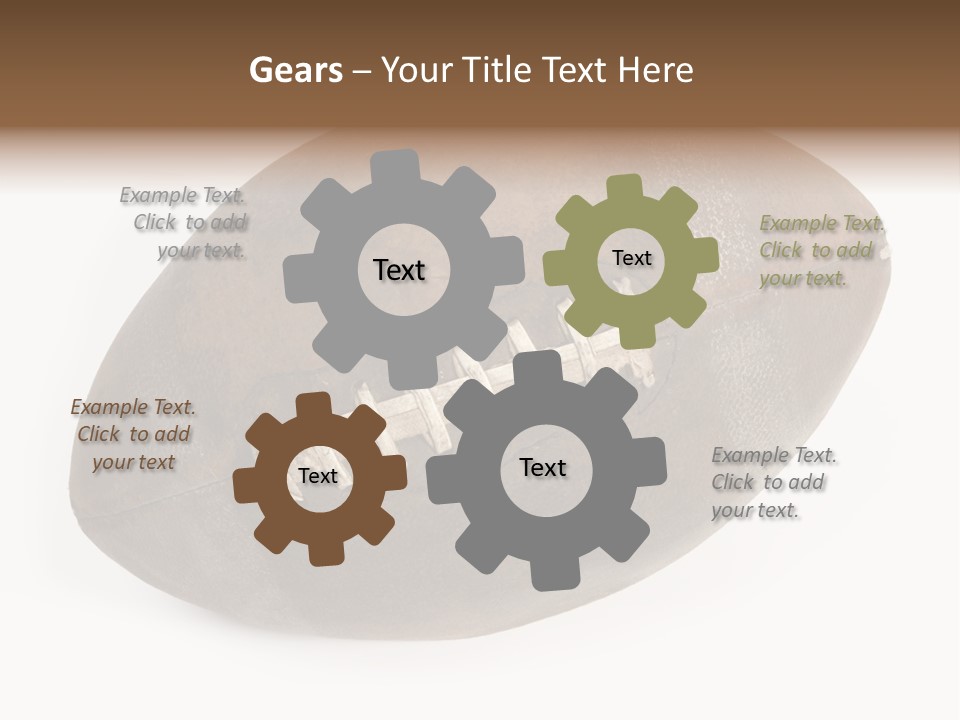 Gears – Your Title Text Here

Example Text. Click to add your text.

Text

Text

Example Text. Click to add your text.

Example Text. Click to add your text

Text

Text

Example Text. Click to add your text.